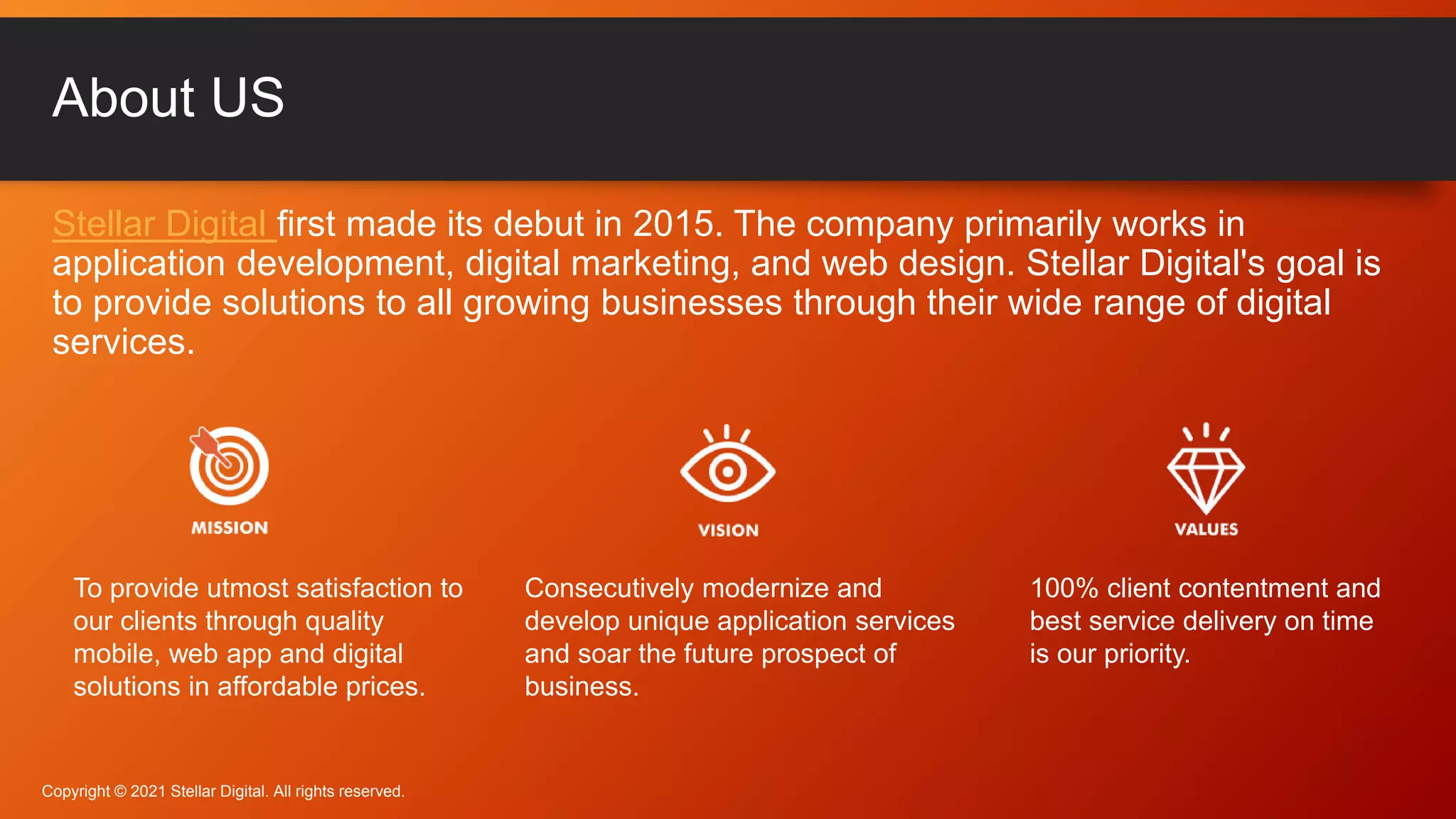 About US

Stellar Digital first made its debut in 2015. The company primarily works in application development, digital marketing, and web design. Stellar Digital's goal is to provide solutions to all growing businesses through their wide range of digital services.

MISSION

To provide utmost satisfaction to our clients through quality mobile, web app and digital solutions in affordable prices.

VISION

Consecutively modernize and develop unique application services and soar the future prospect of business.

VALUES

100% client contentment and best service delivery on time is our priority.

Copyright © 2021 Stellar Digital. All rights reserved.